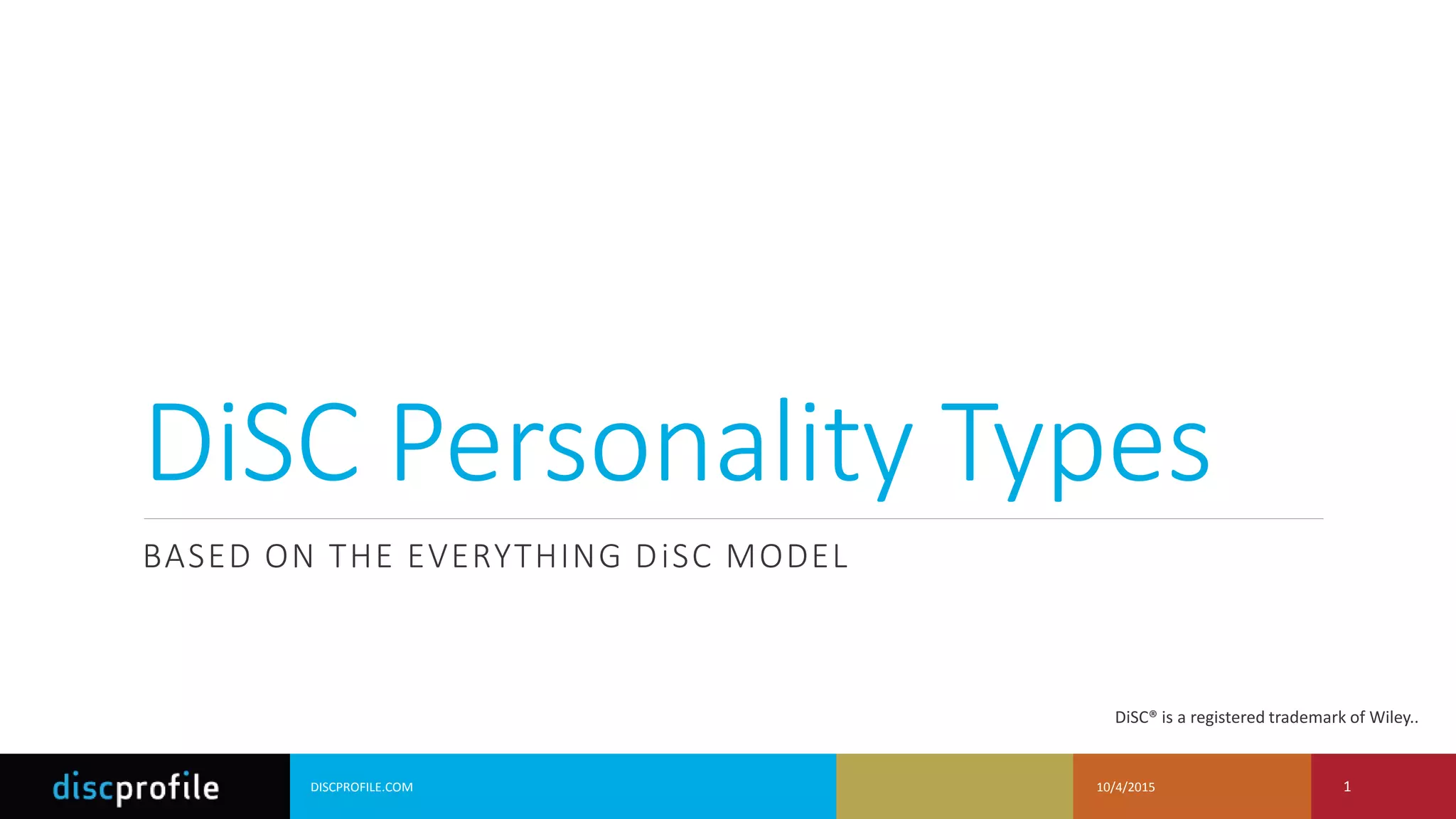 DiSC Personality Types

BASED ON THE EVERYTHING DiSC MODEL

DiSC® is a registered trademark of Wiley..

discprofile

DISCPROFILE.COM

10/4/2015

1